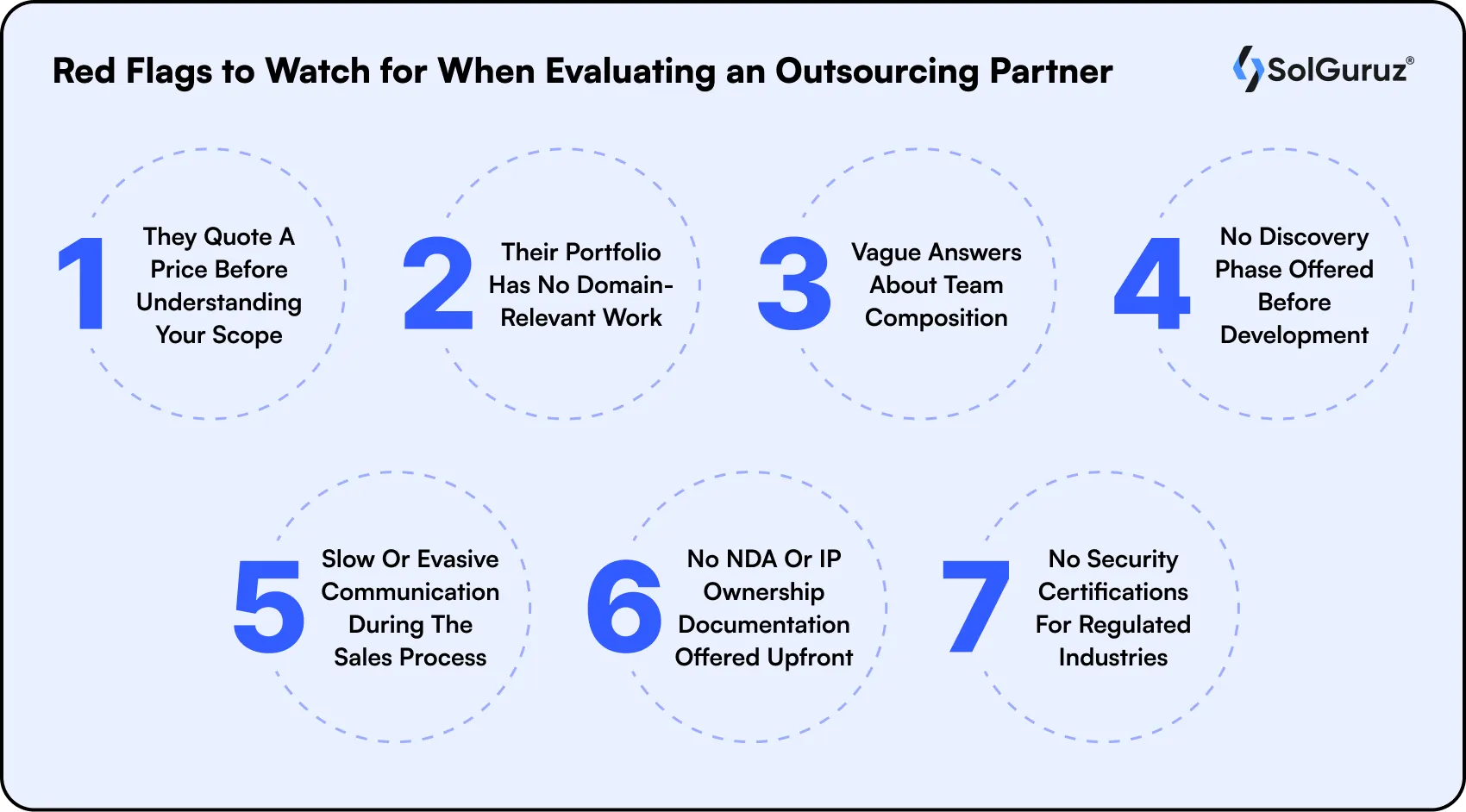 Red Flags to Watch for When Evaluating an Outsourcing Partner

SolGuruz®

1 They Quote A Price Before Understanding Your Scope

2 Their Portfolio Has No Domain-Relevant Work

3 Vague Answers About Team Composition

4 No Discovery Phase Offered Before Development

5 Slow Or Evasive Communication During The Sales Process

6 No NDA Or IP Ownership Documentation Offered Upfront

7 No Security Certifications For Regulated Industries